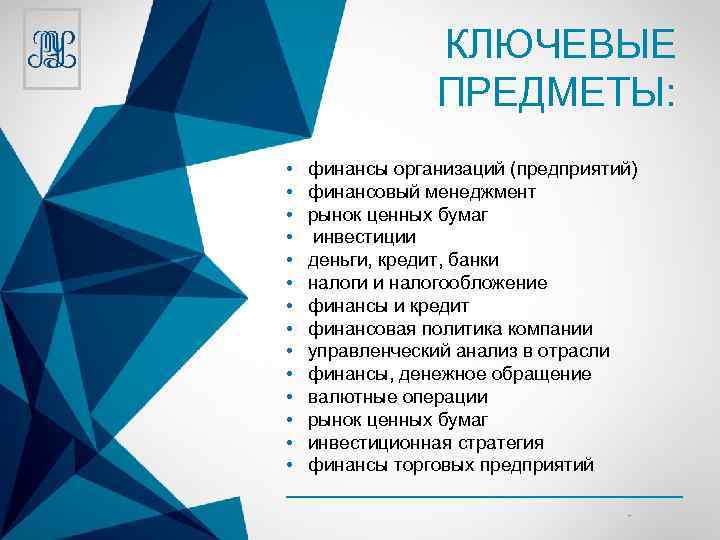 КЛЮЧЕВЫЕ ПРЕДМЕТЫ:

• финансы организаций (предприятий)
• финансовый менеджмент
• рынок ценных бумаг
• инвестиции
• деньги, кредит, банки
• налоги и налогообложение
• финансы и кредит
• финансовая политика компании
• управленческий анализ в отрасли
• финансы, денежное обращение
• валютные операции
• рынок ценных бумаг
• инвестиционная стратегия
• финансы торговых предприятий